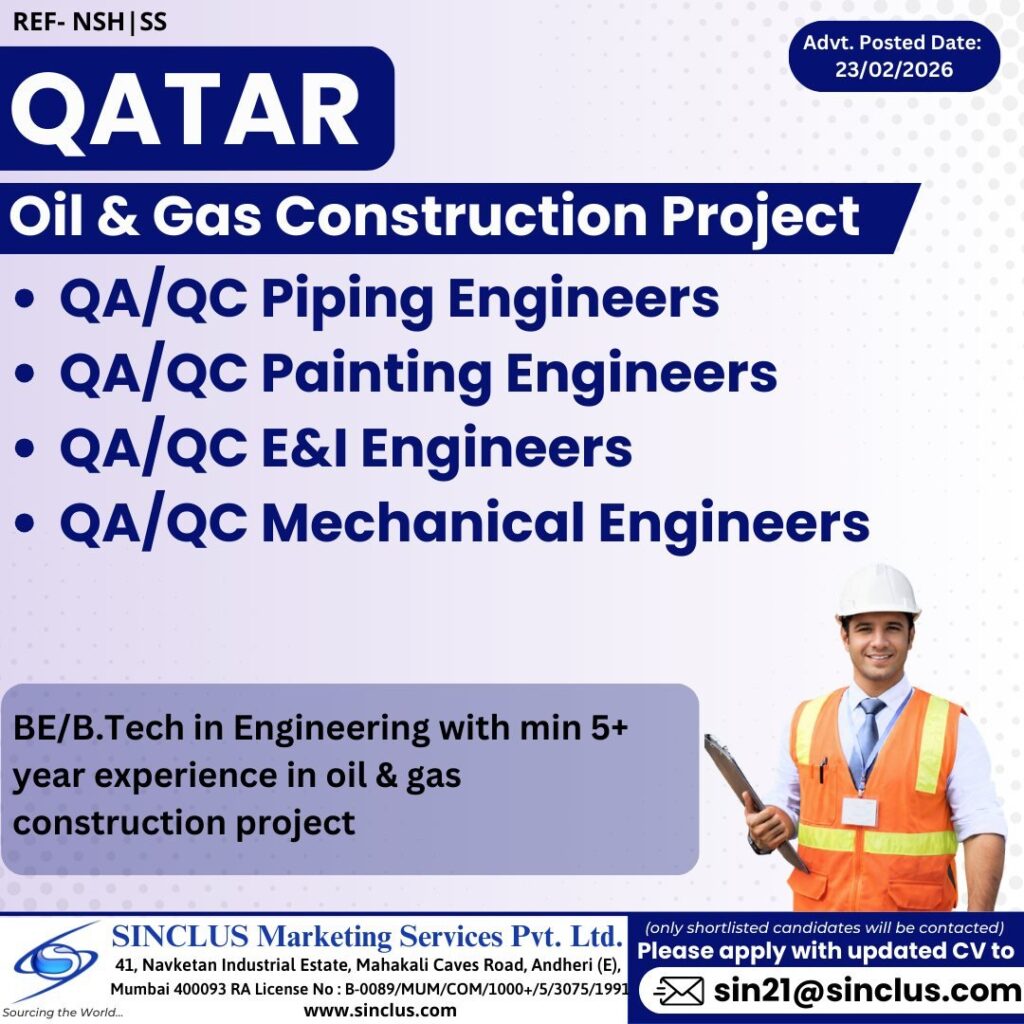 REF- NSH|SS

Advt. Posted Date: 23/02/2026

QATAR

Oil & Gas Construction Project

• QA/QC Piping Engineers
• QA/QC Painting Engineers
• QA/QC E&I Engineers
• QA/QC Mechanical Engineers

BE/B.Tech in Engineering with min 5+ year experience in oil & gas construction project

Sourcing the World...

SINCLUS Marketing Services Pvt. Ltd.
41, Navketan Industrial Estate, Mahakali Caves Road, Andheri (E), Mumbai 400093 RA License No : B-0089/MUM/COM/1000+/5/3075/1991
www.sinclus.com

(only shortlisted candidates will be contacted)
Please apply with updated CV to
sin21@sinclus.com